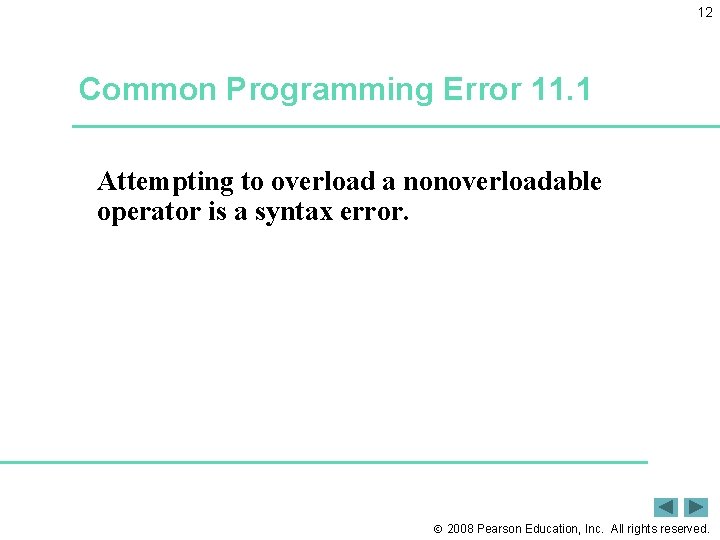 12

Common Programming Error 11.1

Attempting to overload a nonoverloadable operator is a syntax error.

© 2008 Pearson Education, Inc. All rights reserved.